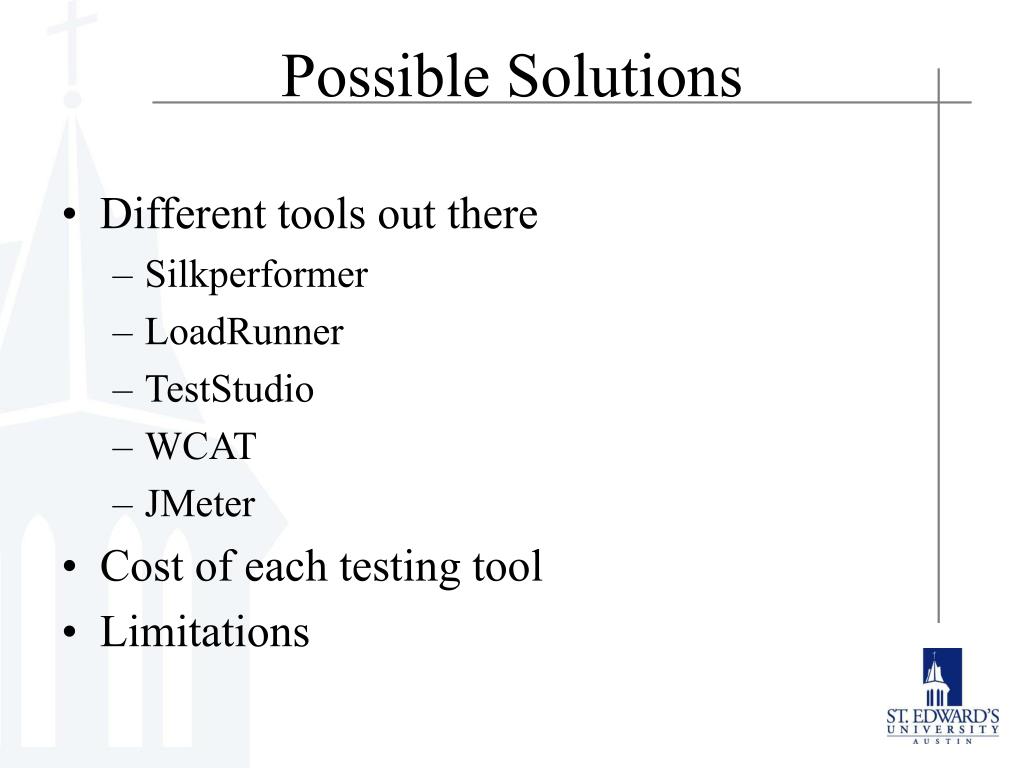 Possible Solutions

• Different tools out there
– Silkperformer
– LoadRunner
– TestStudio
– WCAT
– JMeter
• Cost of each testing tool
• Limitations

ST. EDWARD'S
UNIVERSITY
AUSTIN